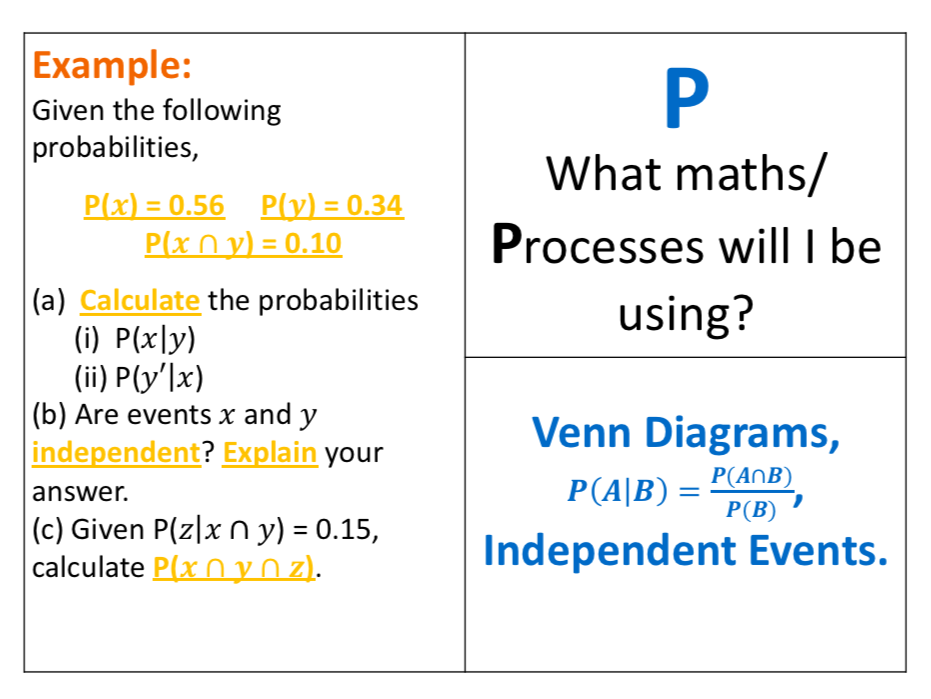 Example:
Given the following probabilities,

$P(x) = 0.56$ $P(y) = 0.34$
$P(x \cap y) = 0.10$

(a) Calculate the probabilities
(i) $P(x|y)$
(ii) $P(y'|x)$
(b) Are events $x$ and $y$ independent? Explain your answer.
(c) Given $P(z|x \cap y) = 0.15$, calculate $P(x \cap y \cap z)$.

P

What maths/ Processes will I be using?

Venn Diagrams,
$P(A|B) = \frac{P(A \cap B)}{P(B)}$,
Independent Events.